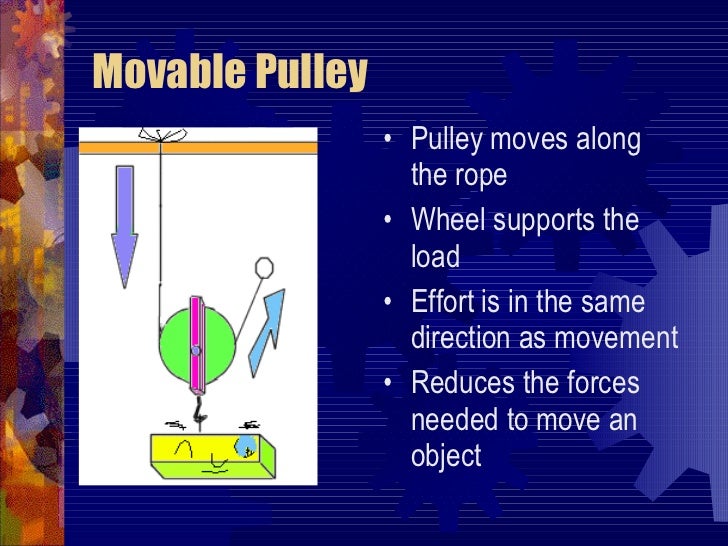 Movable Pulley

• Pulley moves along the rope
• Wheel supports the load
• Effort is in the same direction as movement
• Reduces the forces needed to move an object